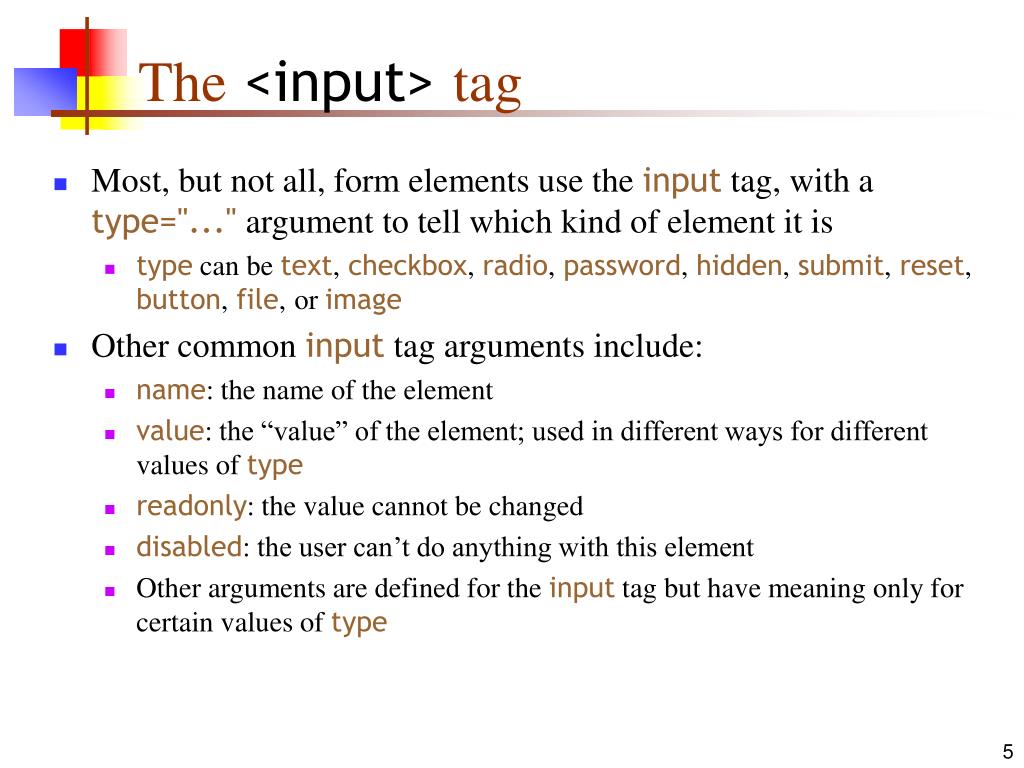 The <input> tag

Most, but not all, form elements use the input tag, with a type="..." argument to tell which kind of element it is
type can be text, checkbox, radio, password, hidden, submit, reset, button, file, or image

Other common input tag arguments include:
name: the name of the element
value: the “value” of the element; used in different ways for different values of type
readonly: the value cannot be changed
disabled: the user can’t do anything with this element
Other arguments are defined for the input tag but have meaning only for certain values of type

5